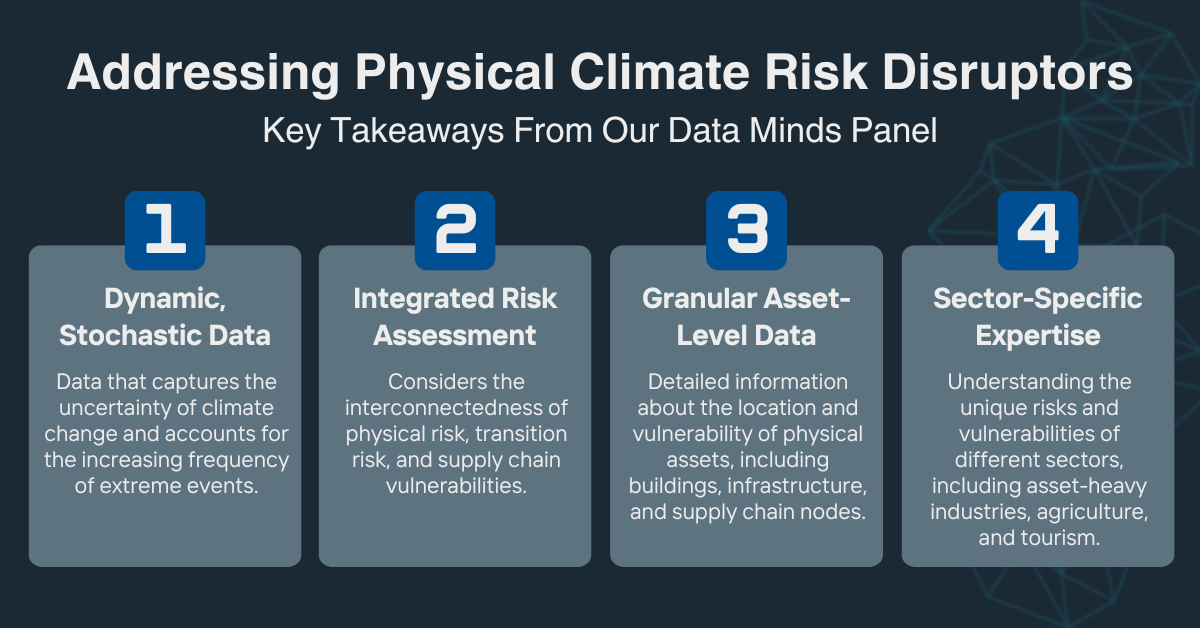 Addressing Physical Climate Risk Disruptors

Key Takeaways From Our Data Minds Panel

1

Dynamic, Stochastic Data

Data that captures the uncertainty of climate change and accounts for the increasing frequency of extreme events.

2

Integrated Risk Assessment

Considers the interconnectedness of physical risk, transition risk, and supply chain vulnerabilities.

3

Granular Asset-Level Data

Detailed information about the location and vulnerability of physical assets, including buildings, infrastructure, and supply chain nodes.

4

Sector-Specific Expertise

Understanding the unique risks and vulnerabilities of different sectors, including asset-heavy industries, agriculture, and tourism.